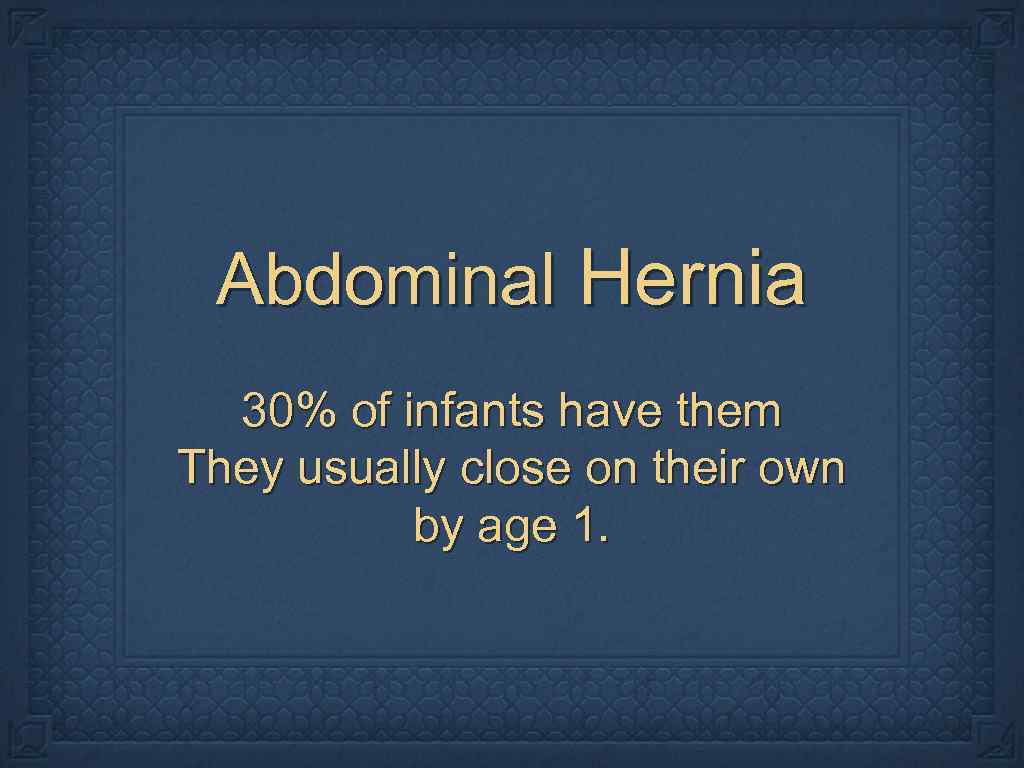 Abdominal Hernia

30% of infants have them
They usually close on their own by age 1.